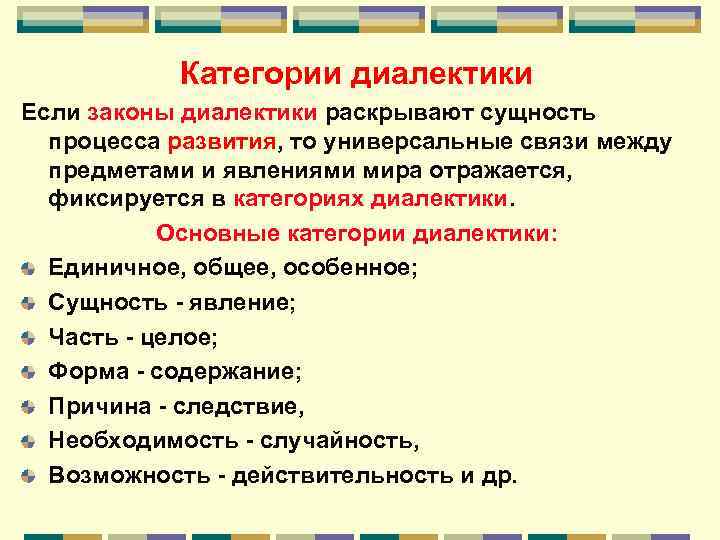 Категории диалектики

Если законы диалектики раскрывают сущность процесса развития, то универсальные связи между предметами и явлениями мира отражается, фиксируется в категориях диалектики.

Основные категории диалектики:

Единичное, общее, особенное;

Сущность - явление;

Часть - целое;

Форма - содержание;

Причина - следствие,

Необходимость - случайность,

Возможность - действительность и др.